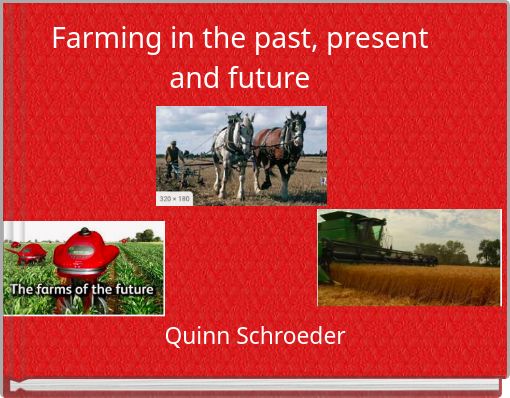 Farming in the past, present and future

320 × 180

The farms of the future

Quinn Schroeder